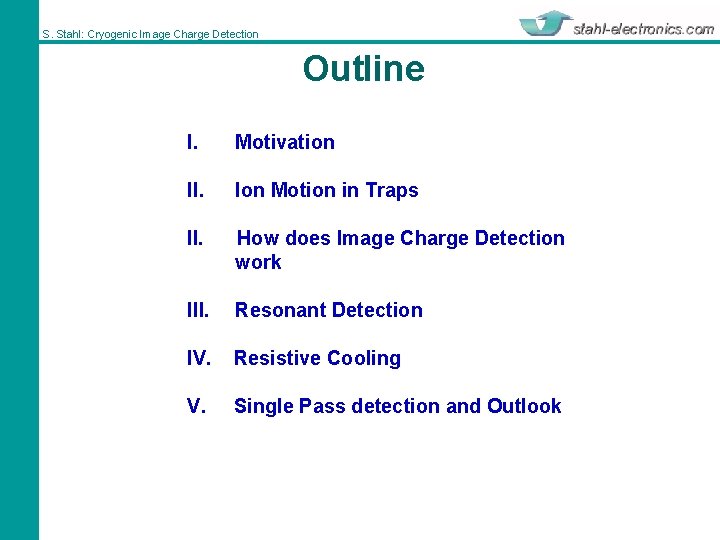 S. Stahl: Cryogenic Image Charge Detection

stahl-electronics.com

Outline

I. Motivation

II. Ion Motion in Traps

II. How does Image Charge Detection work

III. Resonant Detection

IV. Resistive Cooling

V. Single Pass detection and Outlook